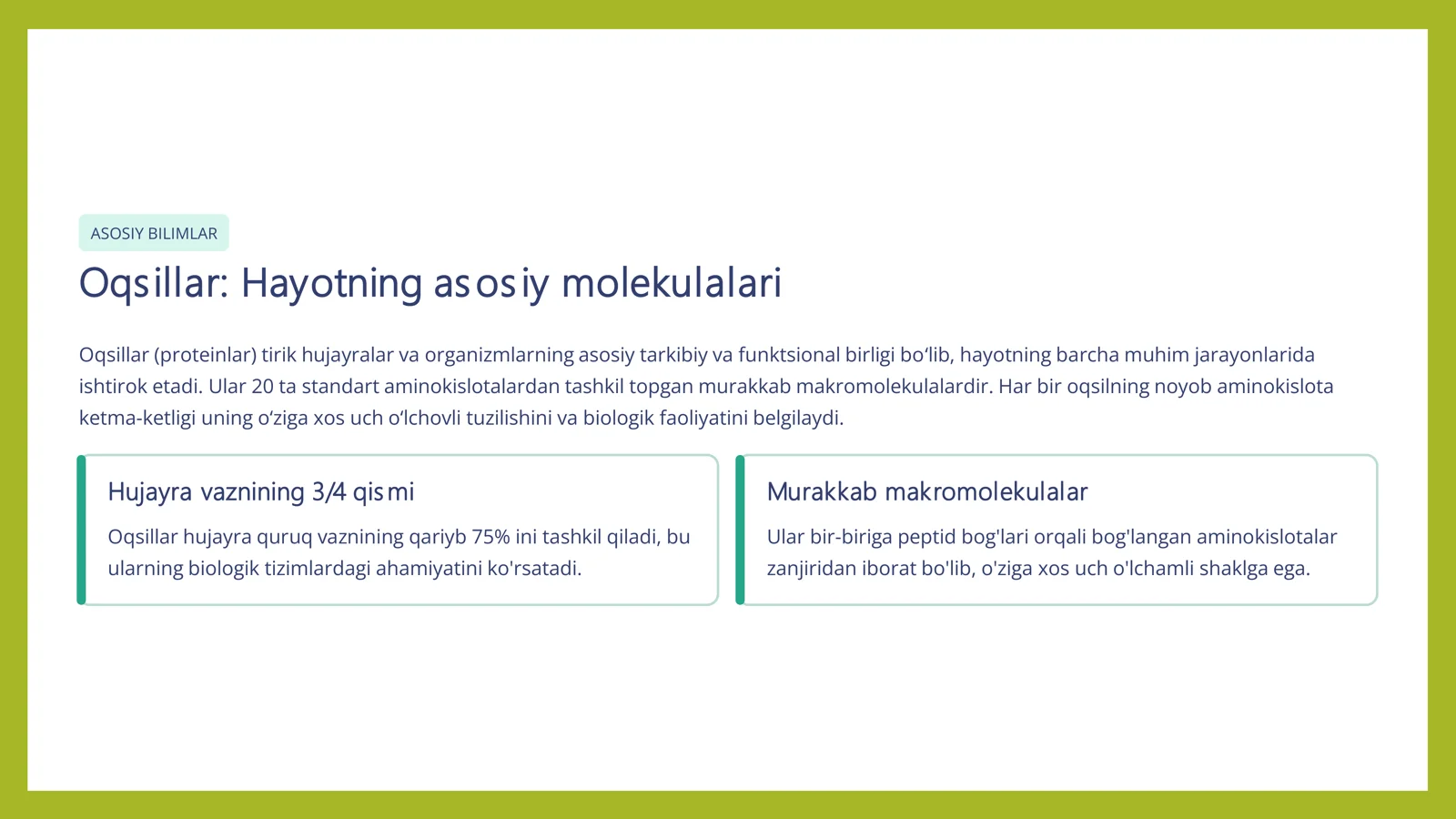 ASOSIY BILIMLAR

Oqsillar: Hayotning asosiy molekulalari

Oqsillar (proteinlar) tirik hujayralar va organizmlarning asosiy tarkibiy va funktsional birligi bo‘lib, hayotning barcha muhim jarayonlarida ishtirok etadi. Ular 20 ta standart aminokislotalardan tashkil topgan murakkab makromolekulalardir. Har bir oqsilning noyob aminokislota ketma-ketligi uning o‘ziga xos uch o‘lchovli tuzilishini va biologik faoliyatini belgilaydi.

Hujayra vaznining 3/4 qismi

Oqsillar hujayra quruq vaznining qariyb 75% ini tashkil qiladi, bu ularning biologik tizimlardagi ahamiyatini ko'rsatadi.

Murakkab makromolekulalar

Ular bir-biriga peptid bog'lari orqali bog'langan aminokislotalar zanjiridan iborat bo'lib, o'ziga xos uch o'lchamli shaklga ega.